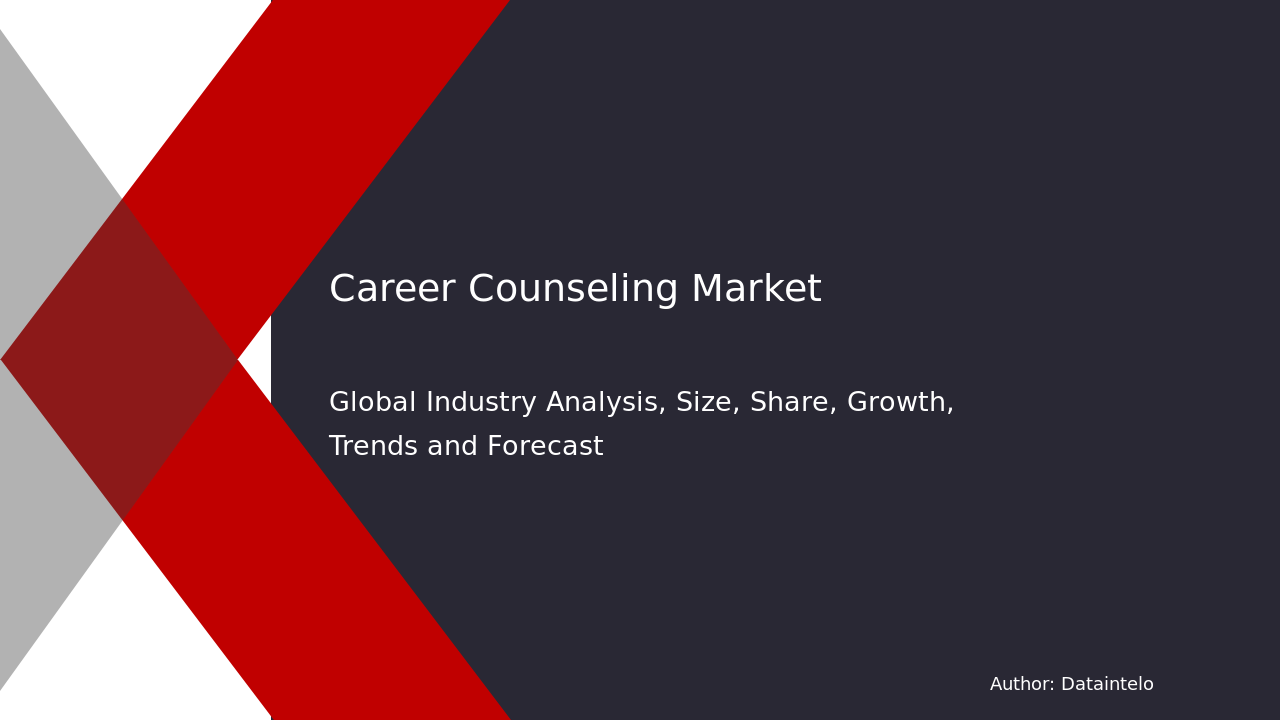 Career Counseling Market

Global Industry Analysis, Size, Share, Growth, Trends and Forecast

Author: Dataintelo